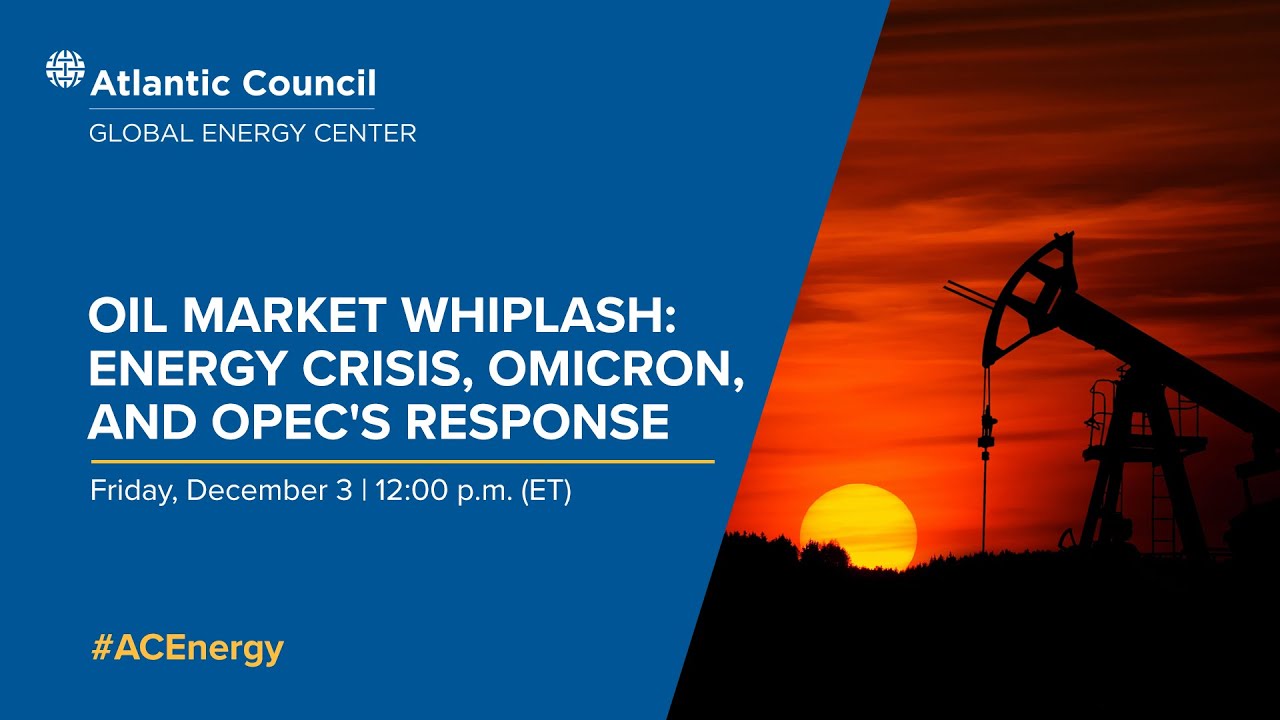 Atlantic Council
GLOBAL ENERGY CENTER

OIL MARKET WHIPLASH: ENERGY CRISIS, OMICRON, AND OPEC'S RESPONSE

Friday, December 3 | 12:00 p.m. (ET)

#ACEnergy